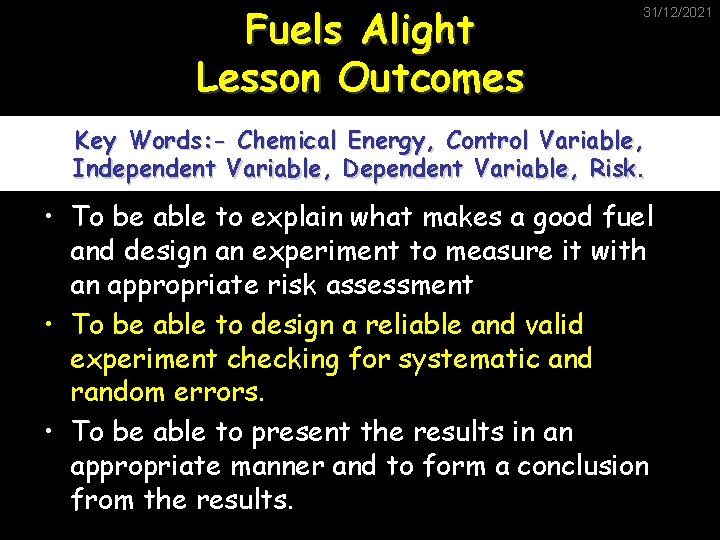 31/12/2021

Fuels Alight
Lesson Outcomes

Key Words:- Chemical Energy, Control Variable, Independent Variable, Dependent Variable, Risk.

• To be able to explain what makes a good fuel and design an experiment to measure it with an appropriate risk assessment
• To be able to design a reliable and valid experiment checking for systematic and random errors.
• To be able to present the results in an appropriate manner and to form a conclusion from the results.